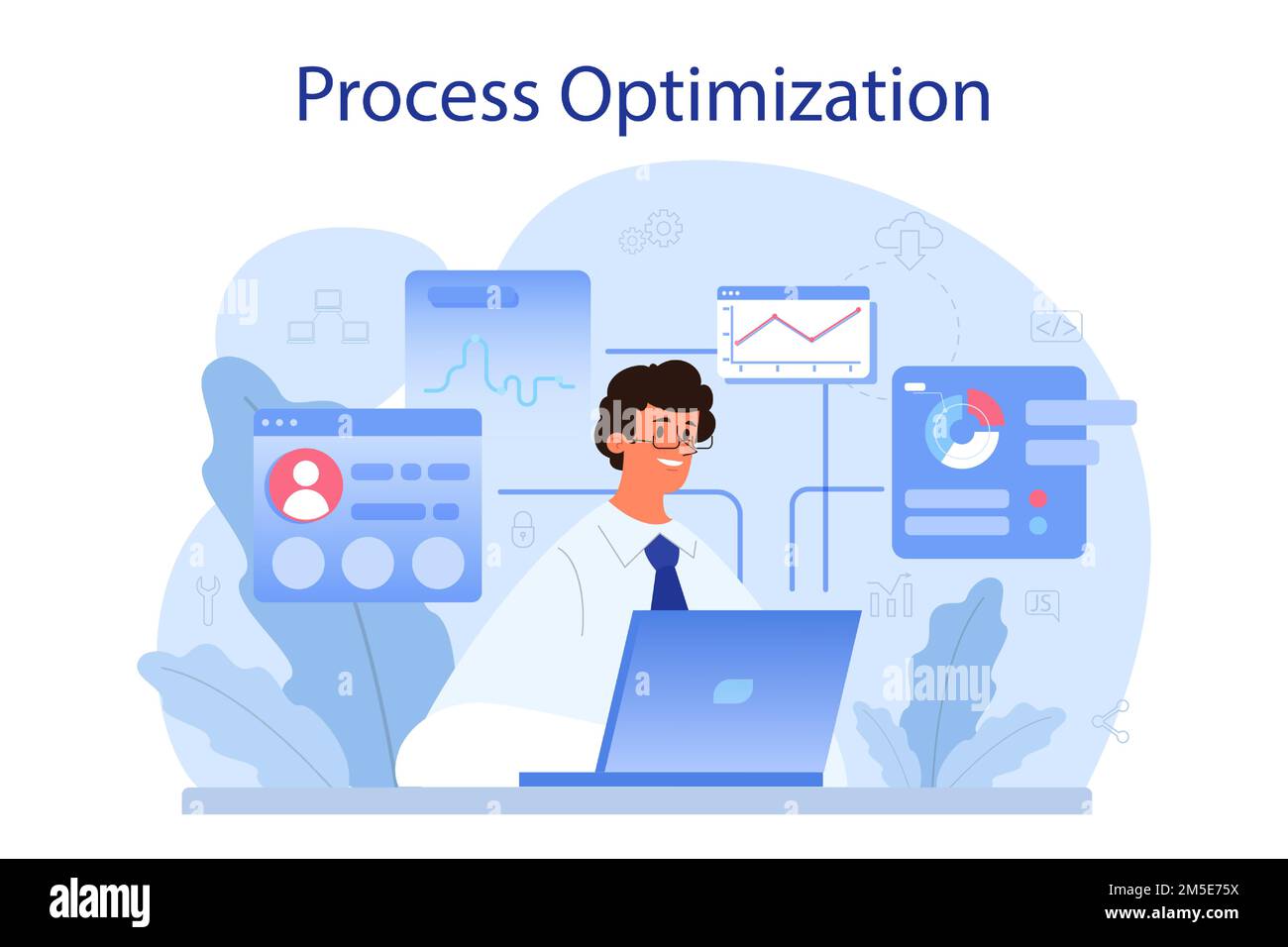 Process Optimization

</>

JS

alamy

alamy

Image ID: 2M5E75X
www.alamy.com